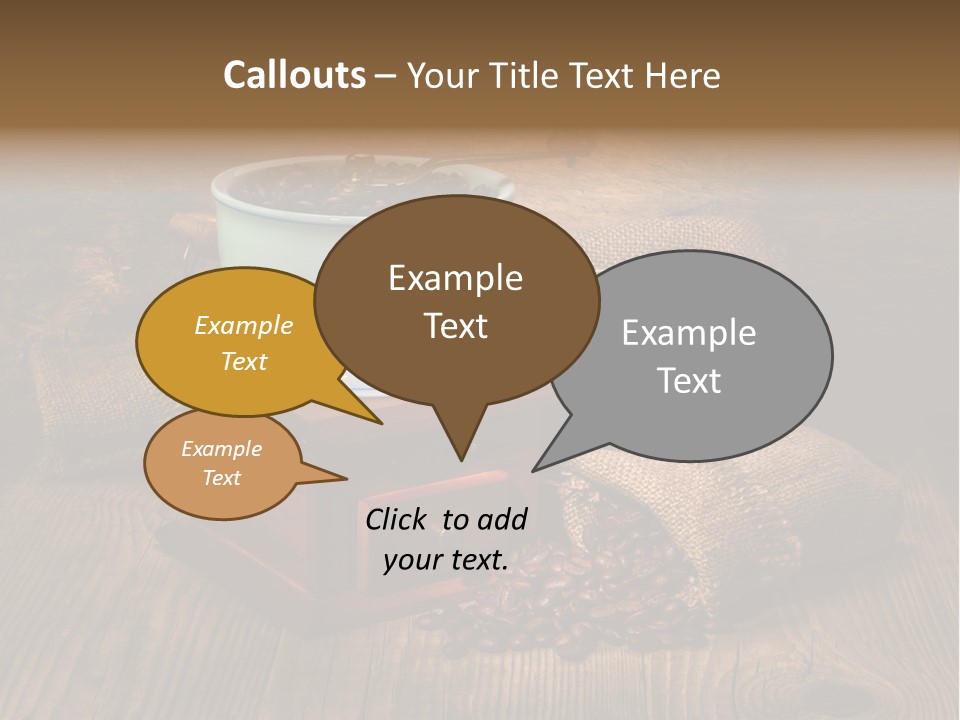 Callouts – Your Title Text Here

Example Text

Example Text

Example Text

Example Text

Click to add your text.